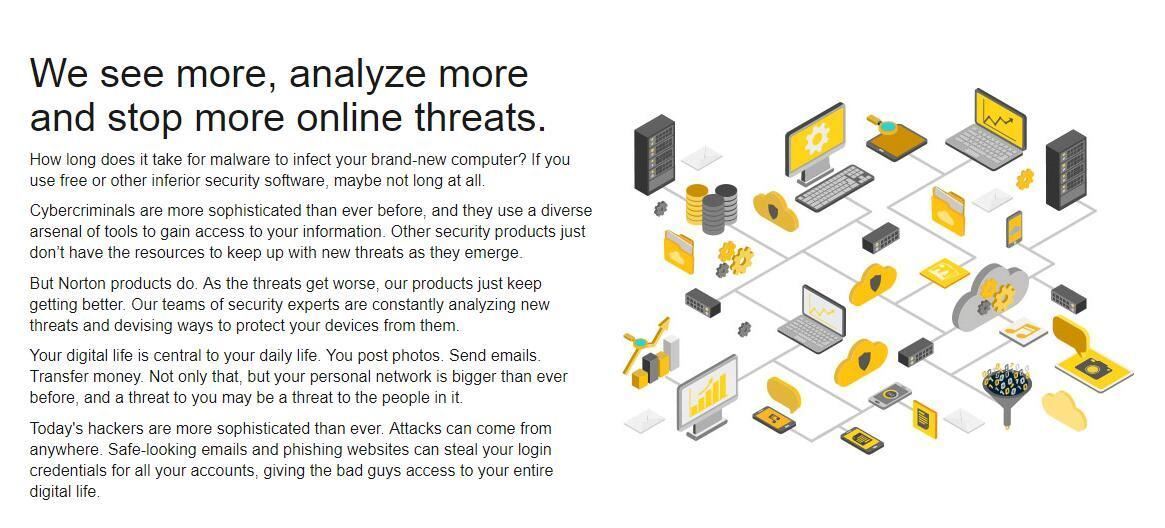 We see more, analyze more and stop more online threats.

How long does it take for malware to infect your brand-new computer? If you use free or other inferior security software, maybe not long at all.

Cybercriminals are more sophisticated than ever before, and they use a diverse arsenal of tools to gain access to your information. Other security products just don't have the resources to keep up with new threats as they emerge.

But Norton products do. As the threats get worse, our products just keep getting better. Our teams of security experts are constantly analyzing new threats and devising ways to protect your devices from them.

Your digital life is central to your daily life. You post photos. Send emails. Transfer money. Not only that, but your personal network is bigger than ever before, and a threat to you may be a threat to the people in it.

Today's hackers are more sophisticated than ever. Attacks can come from anywhere. Safe-looking emails and phishing websites can steal your login credentials for all your accounts, giving the bad guys access to your entire digital life.